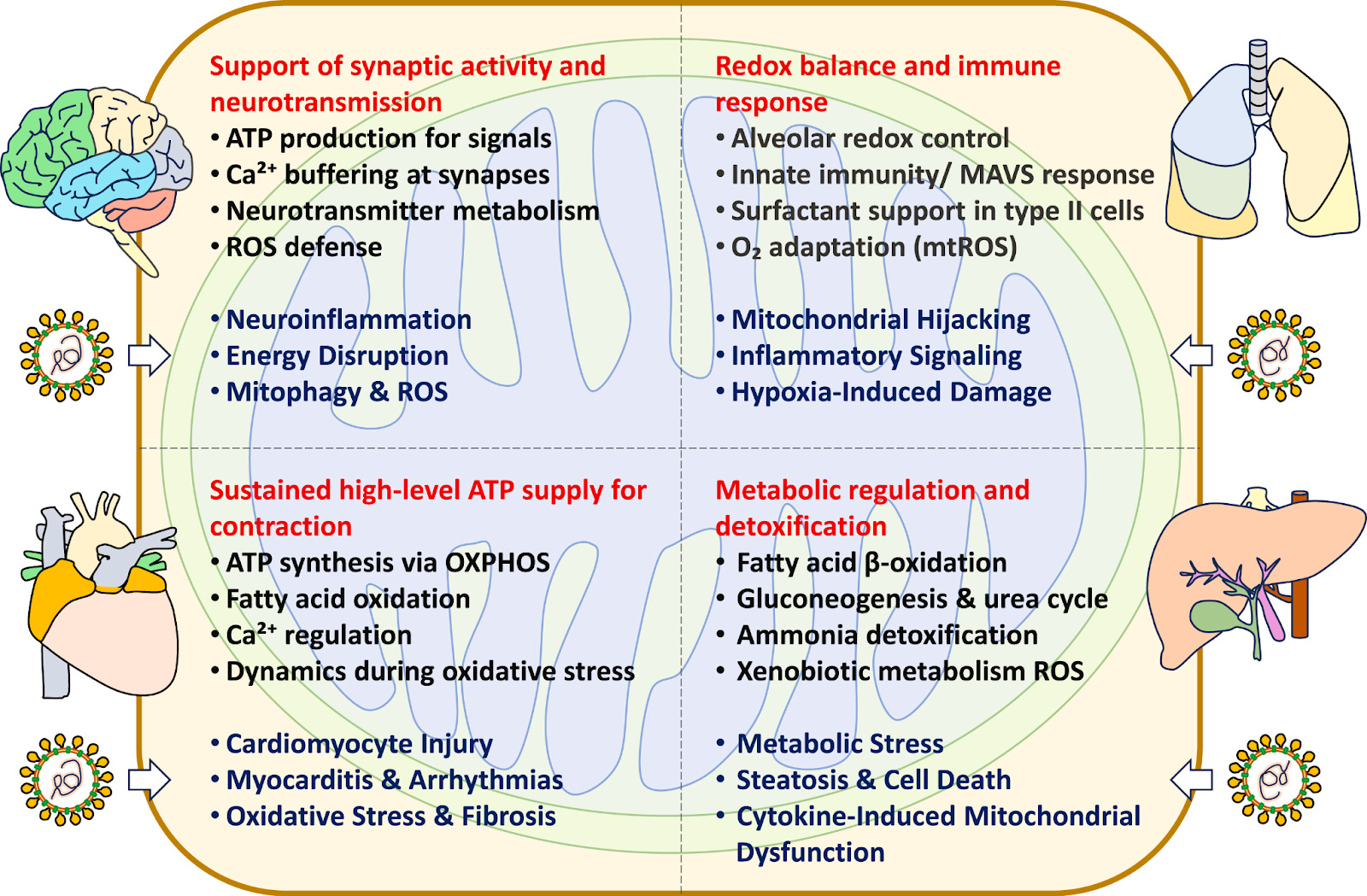 Support of synaptic activity and neurotransmission
• ATP production for signals
• $Ca^{2+}$ buffering at synapses
• Neurotransmitter metabolism
• ROS defense

• Neuroinflammation
• Energy Disruption
• Mitophagy & ROS

Redox balance and immune response
• Alveolar redox control
• Innate immunity/ MAVS response
• Surfactant support in type II cells
• $O_2$ adaptation (mtROS)

• Mitochondrial Hijacking
• Inflammatory Signaling
• Hypoxia-Induced Damage

Sustained high-level ATP supply for contraction
• ATP synthesis via OXPHOS
• Fatty acid oxidation
• $Ca^{2+}$ regulation
• Dynamics during oxidative stress

• Cardiomyocyte Injury
• Myocarditis & Arrhythmias
• Oxidative Stress & Fibrosis

Metabolic regulation and detoxification
• Fatty acid β-oxidation
• Gluconeogenesis & urea cycle
• Ammonia detoxification
• Xenobiotic metabolism ROS

• Metabolic Stress
• Steatosis & Cell Death
• Cytokine-Induced Mitochondrial Dysfunction